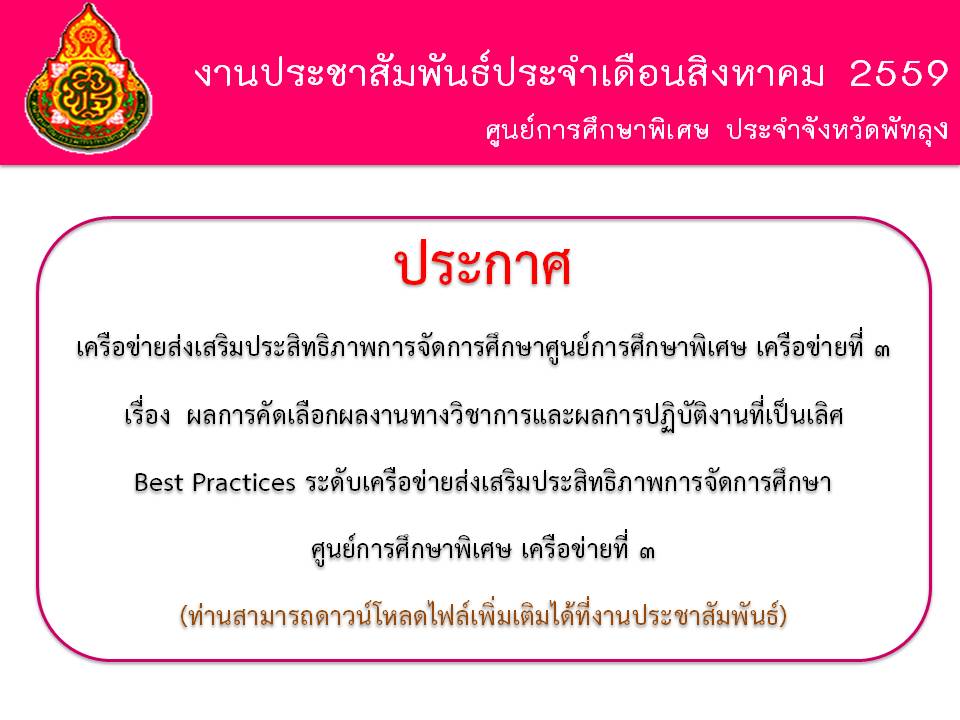 งานประชาสัมพันธ์ประจำเดือนสิงหาคม 2559

ศูนย์การศึกษาพิเศษ ประจำจังหวัดพัทลุง

ประกาศ

เครือข่ายส่งเสริมประสิทธิภาพการจัดการศึกษาศูนย์การศึกษาพิเศษ เครือข่ายที่ ๓

เรื่อง ผลการคัดเลือกผลงานทางวิชาการและผลการปฏิบัติงานที่เป็นเลิศ

Best Practices ระดับเครือข่ายส่งเสริมประสิทธิภาพการจัดการศึกษา

ศูนย์การศึกษาพิเศษ เครือข่ายที่ ๓

(ท่านสามารถดาวน์โหลดไฟล์เพิ่มเติมได้ที่งานประชาสัมพันธ์)